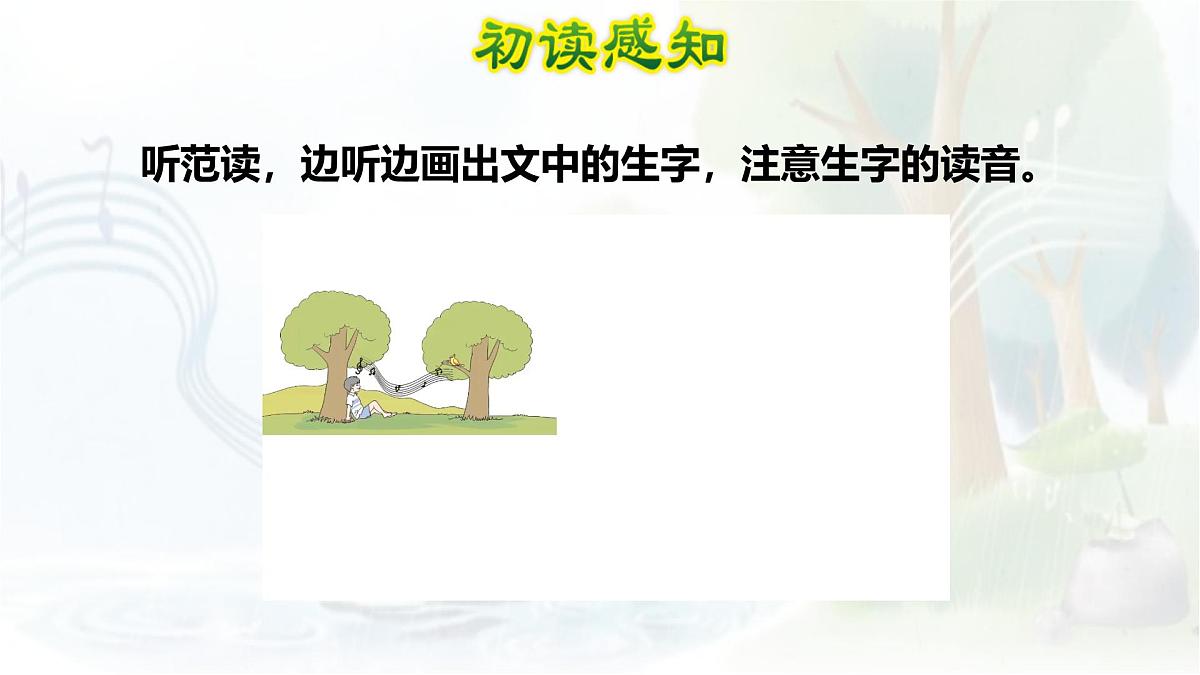 初读感知

听范读，边听边画出文中的生字，注意生字的读音。